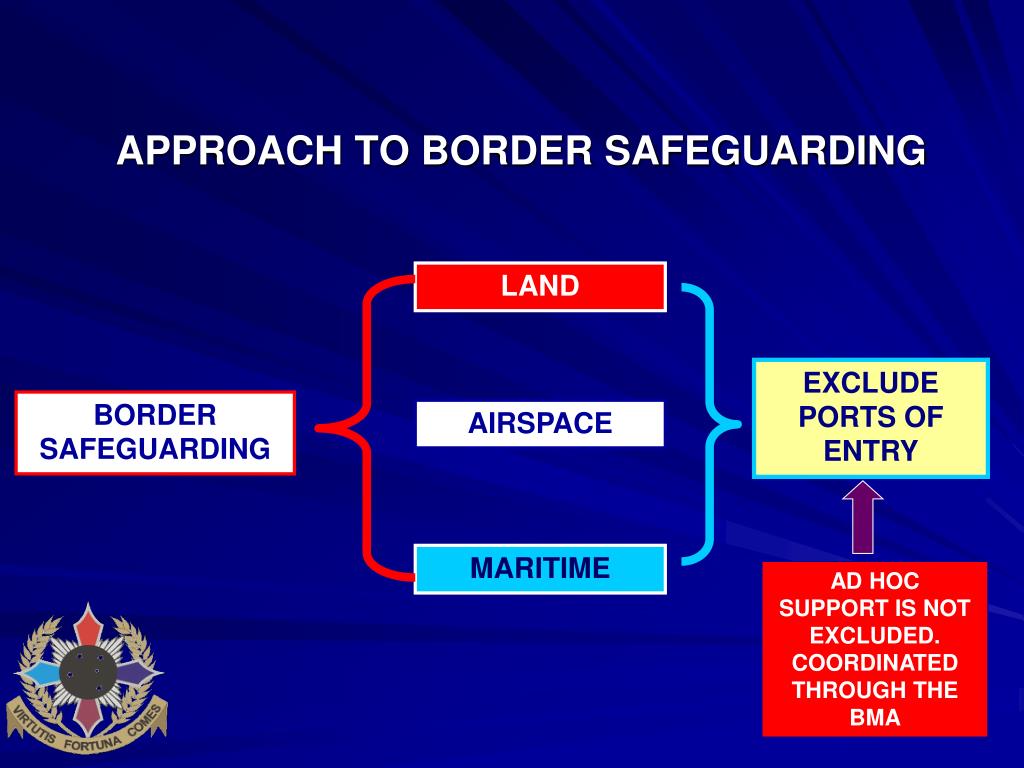 APPROACH TO BORDER SAFEGUARDING

BORDER SAFEGUARDING

LAND

AIRSPACE

MARITIME

EXCLUDE PORTS OF ENTRY

AD HOC SUPPORT IS NOT EXCLUDED. COORDINATED THROUGH THE BMA

VIRTUTIS FORTUNA COMES